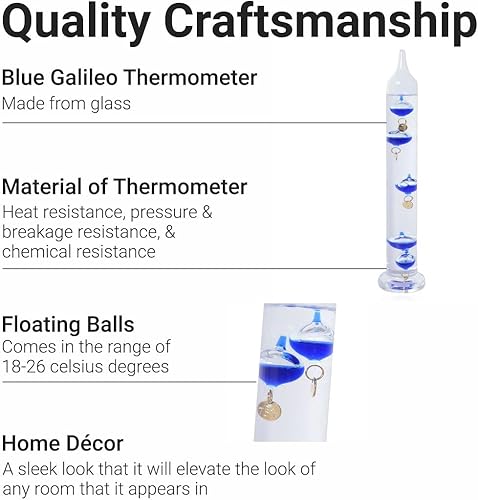 Quality Craftsmanship

Blue Galileo Thermometer
Made from glass

Material of Thermometer
Heat resistance, pressure & breakage resistance, & chemical resistance

Floating Balls
Comes in the range of 18-26 celsius degrees

Home Décor
A sleek look that it will elevate the look of any room that it appears in